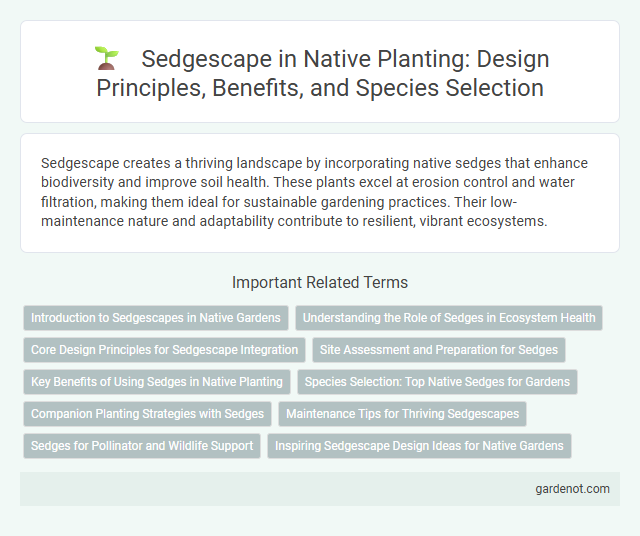 Sedgescape in Native Planting: Design Principles, Benefits, and Species Selection

Sedgescape creates a thriving landscape by incorporating native sedges that enhance biodiversity and improve soil health. These plants excel at erosion control and water filtration, making them ideal for sustainable gardening practices. Their low-maintenance nature and adaptability contribute to resilient, vibrant ecosystems.

Important Related Terms

Introduction to Sedgescapes in Native Gardens
Understanding the Role of Sedges in Ecosystem Health
Core Design Principles for Sedgescape Integration
Site Assessment and Preparation for Sedges
Key Benefits of Using Sedges in Native Planting
Species Selection: Top Native Sedges for Gardens
Companion Planting Strategies with Sedges
Maintenance Tips for Thriving Sedgescapes
Sedges for Pollinator and Wildlife Support
Inspiring Sedgescape Design Ideas for Native Gardens

gardenot.com